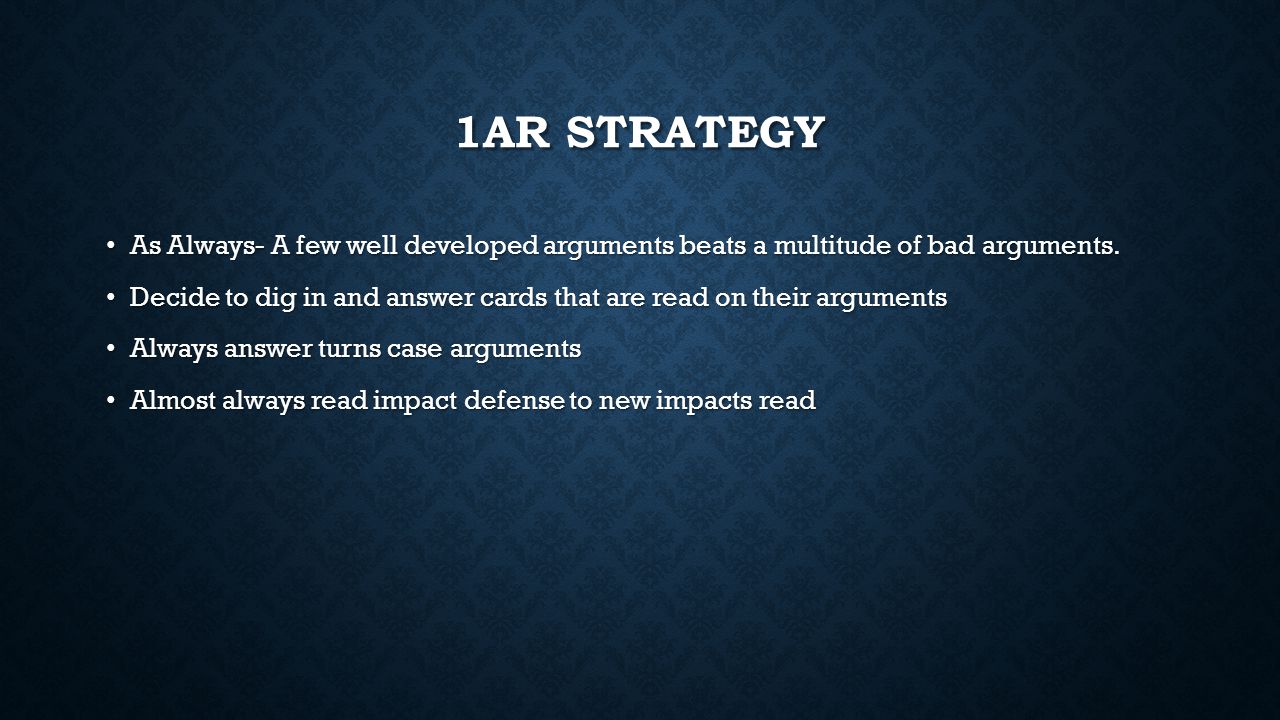 1AR STRATEGY

• As Always- A few well developed arguments beats a multitude of bad arguments.

• Decide to dig in and answer cards that are read on their arguments

• Always answer turns case arguments

• Almost always read impact defense to new impacts read